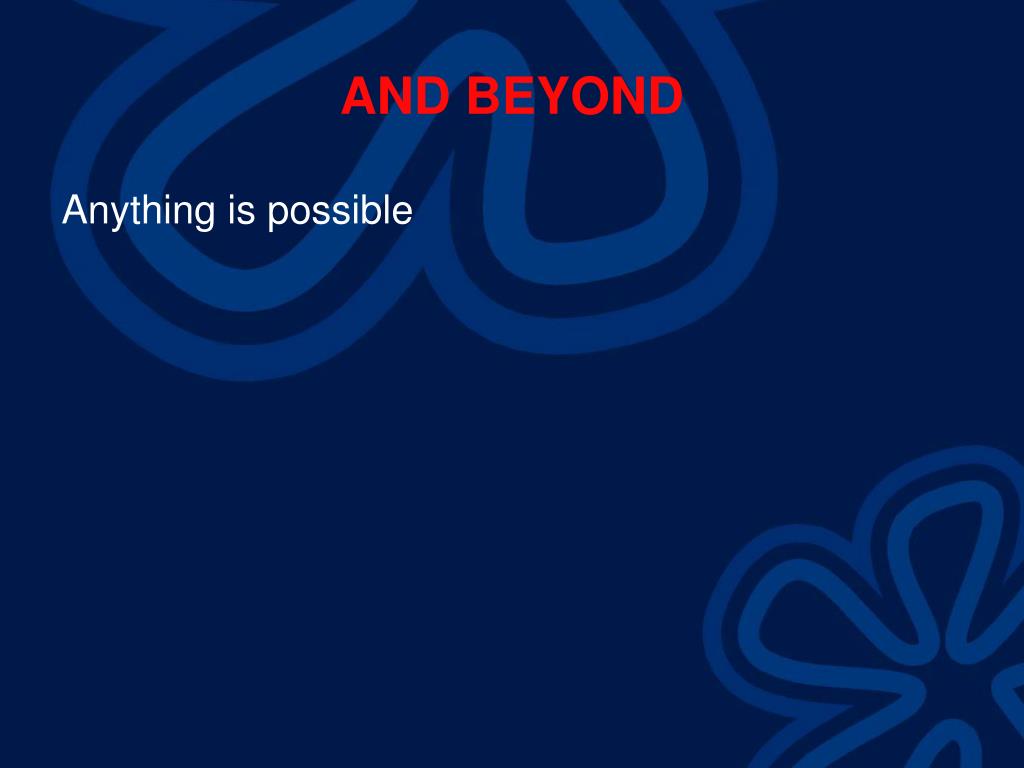 AND BEYOND

Anything is possible